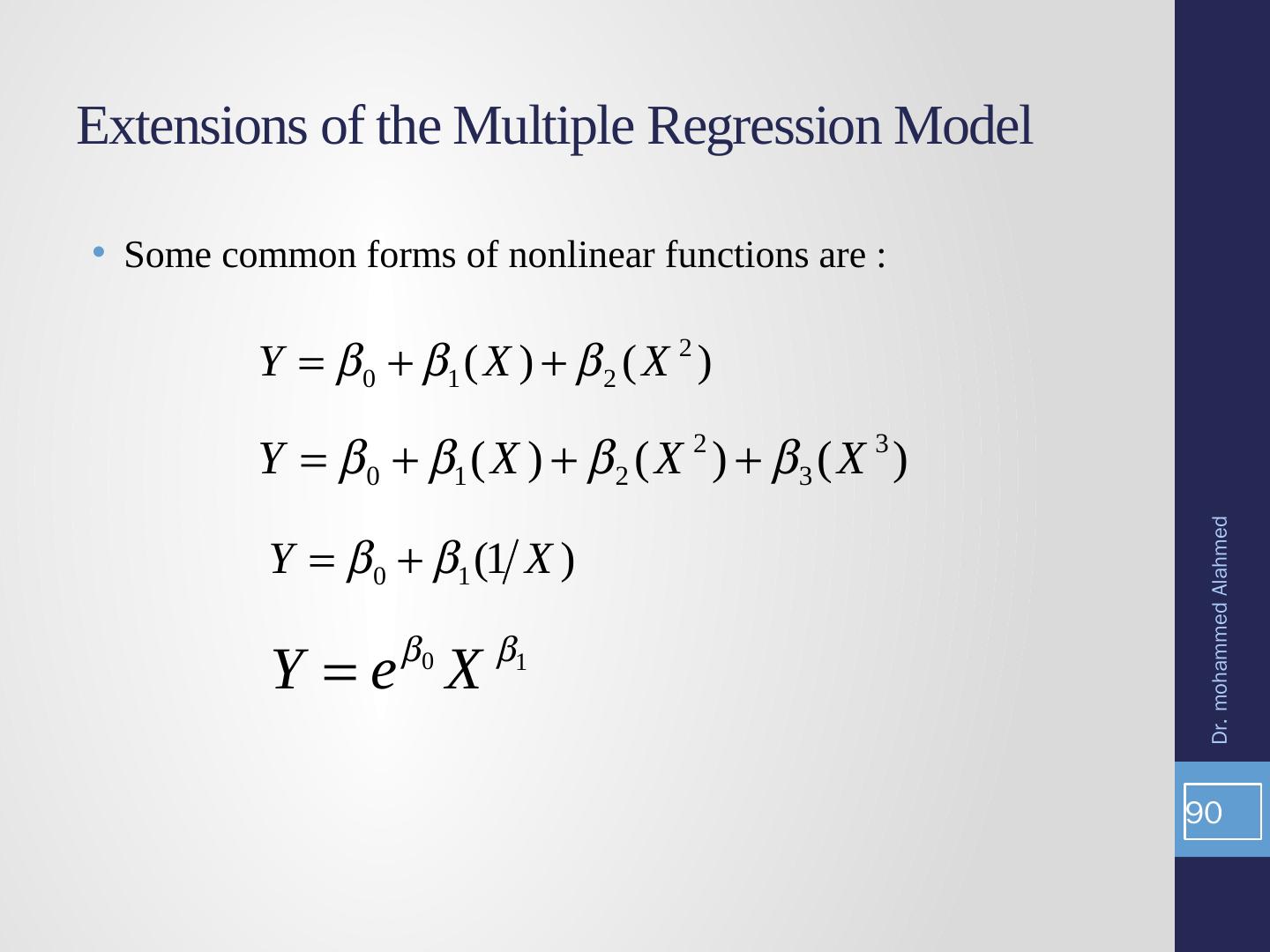 Extensions of the Multiple Regression Model

• Some common forms of nonlinear functions are :

$Y = \beta_0 + \beta_1(X) + \beta_2(X^2)$

$Y = \beta_0 + \beta_1(X) + \beta_2(X^2) + \beta_3(X^3)$

$Y = \beta_0 + \beta_1(1/X)$

$Y = e^{\beta_0} X^{\beta_1}$

Dr. mohammed Alahmed

90